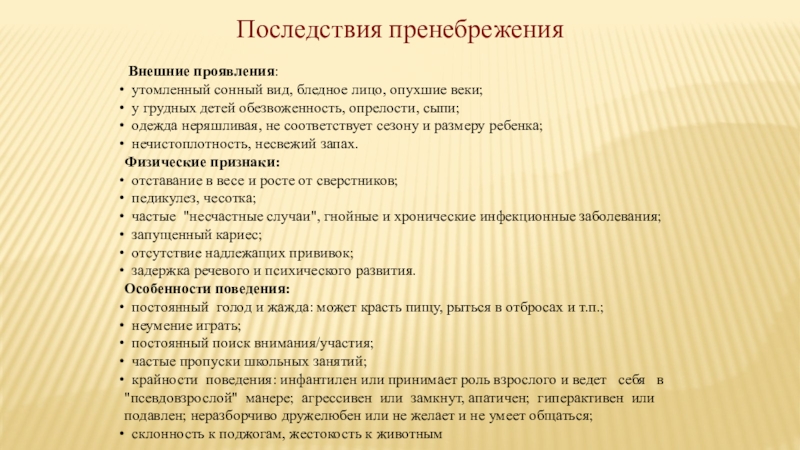 Последствия пренебрежения

Внешние проявления:
• утомленный сонный вид, бледное лицо, опухшие веки;
• у грудных детей обезвоженность, опрелости, сыпи;
• одежда неряшливая, не соответствует сезону и размеру ребенка;
• нечистоплотность, несвежий запах.

Физические признаки:
• отставание в весе и росте от сверстников;
• педикулез, чесотка;
• частые "несчастные случаи", гнойные и хронические инфекционные заболевания;
• запущенный кариес;
• отсутствие надлежащих прививок;
• задержка речевого и психического развития.

Особенности поведения:
• постоянный голод и жажда: может красть пищу, рыться в отбросах и т.п.;
• неумение играть;
• постоянный поиск внимания/участия;
• частые пропуски школьных занятий;
• крайности поведения: инфантилен или принимает роль взрослого и ведет себя в "псевдовзрослой" манере; агрессивен или замкнут, апатичен; гиперактивен или подавлен; неразборчиво дружелюбен или не желает и не умеет общаться;
• склонность к поджогам, жестокость к животным